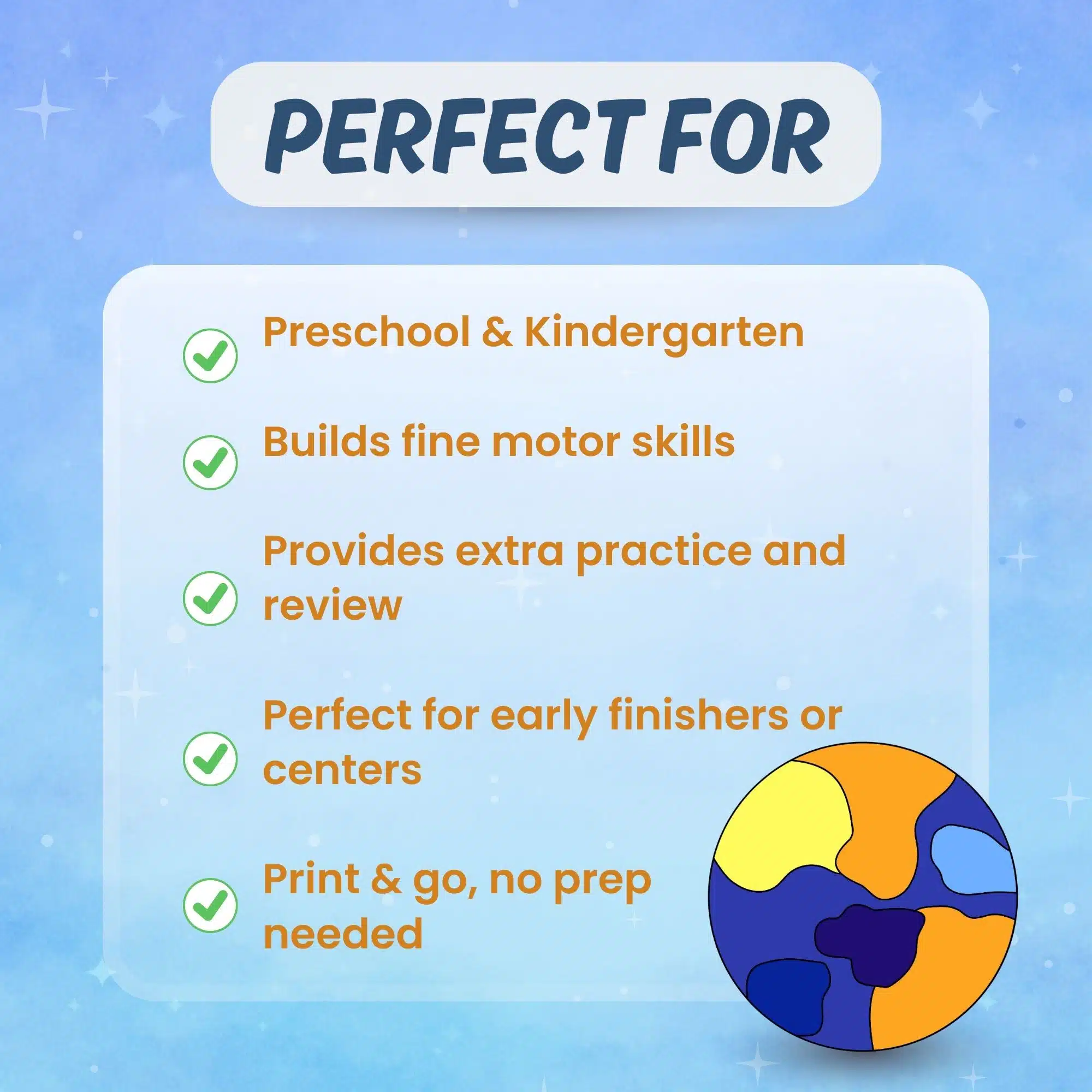 PERFECT FOR

Preschool & Kindergarten

Builds fine motor skills

Provides extra practice and review

Perfect for early finishers or centers

Print & go, no prep needed